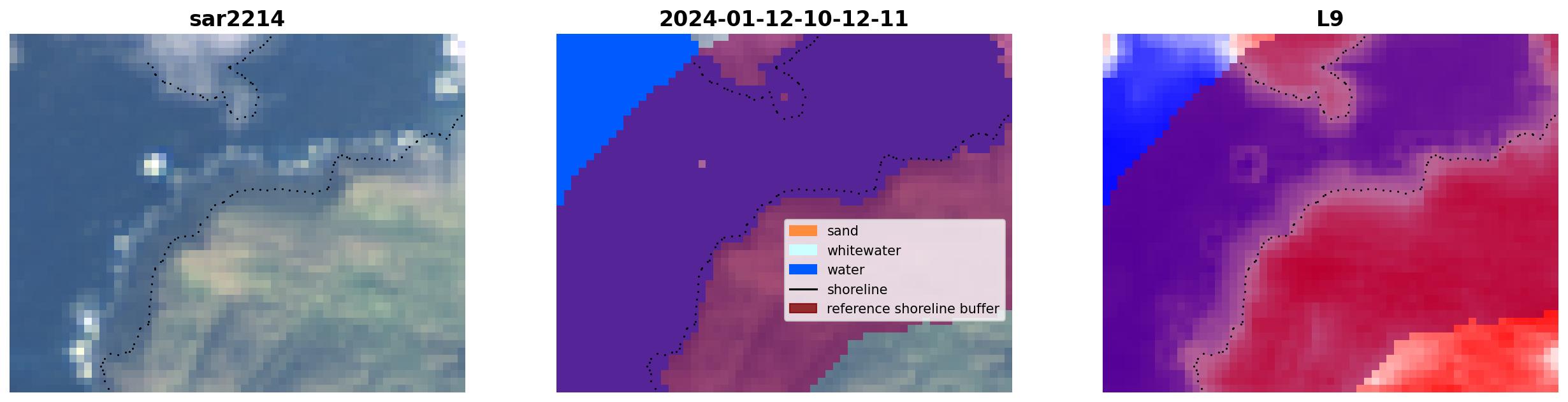 sar2214

2024-01-12-10-12-11

sand
whitewater
water
shoreline
reference shoreline buffer

L9